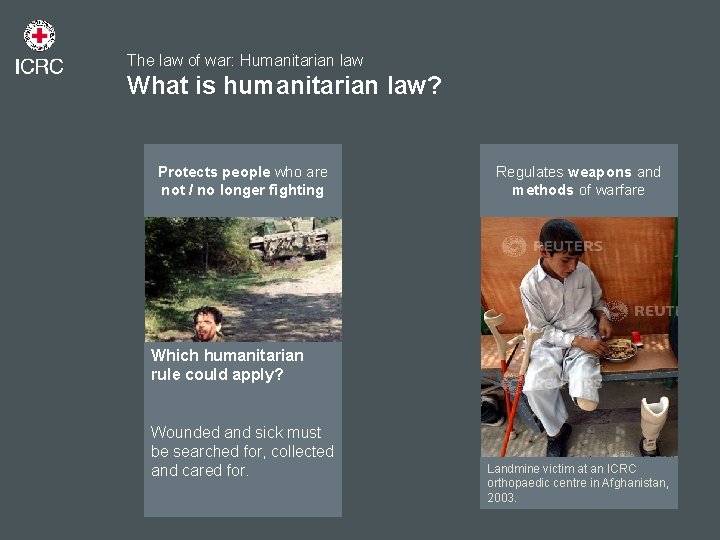 ICRC

The law of war: Humanitarian law

What is humanitarian law?

Protects people who are not / no longer fighting

Which humanitarian rule could apply?

Wounded and sick must be searched for, collected and cared for.

Regulates weapons and methods of warfare

REUTERS

REUT

Landmine victim at an ICRC orthopaedic centre in Afghanistan, 2003.